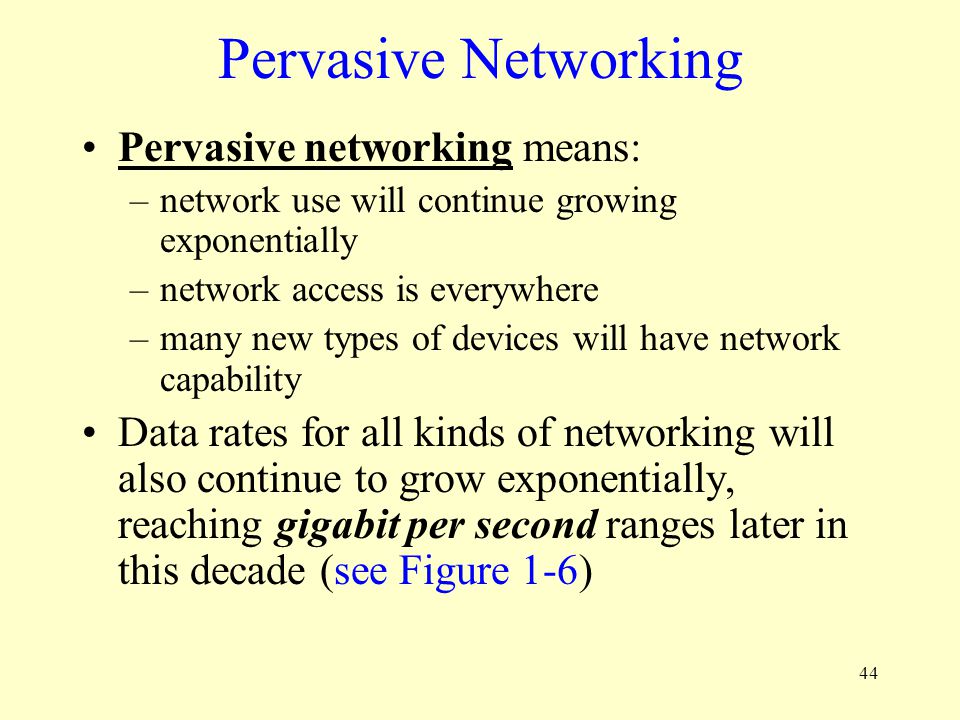 Pervasive Networking

• Pervasive networking means:
– network use will continue growing exponentially
– network access is everywhere
– many new types of devices will have network capability

• Data rates for all kinds of networking will also continue to grow exponentially, reaching gigabit per second ranges later in this decade (see Figure 1-6)

44